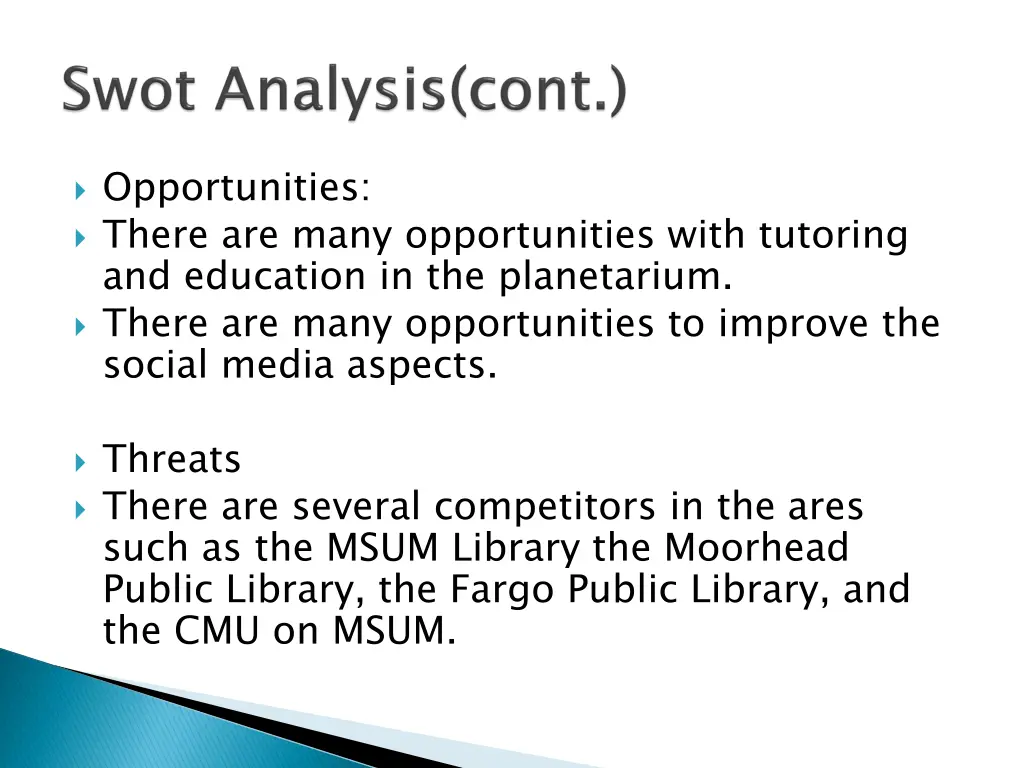 Swot Analysis(cont.)

Opportunities:

There are many opportunities with tutoring and education in the planetarium.

There are many opportunities to improve the social media aspects.

Threats

There are several competitors in the ares such as the MSUM Library the Moorhead Public Library, the Fargo Public Library, and the CMU on MSUM.